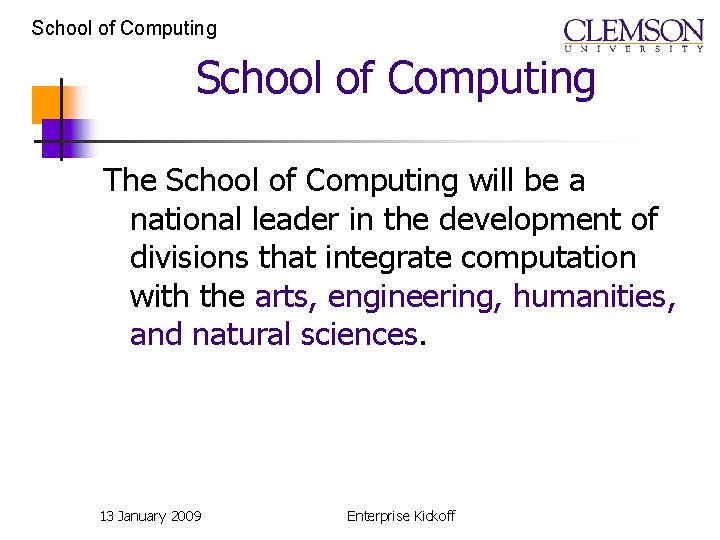 School of Computing

CLEMSON
UNIVERSITY

School of Computing

The School of Computing will be a national leader in the development of divisions that integrate computation with the arts, engineering, humanities, and natural sciences.

13 January 2009

Enterprise Kickoff